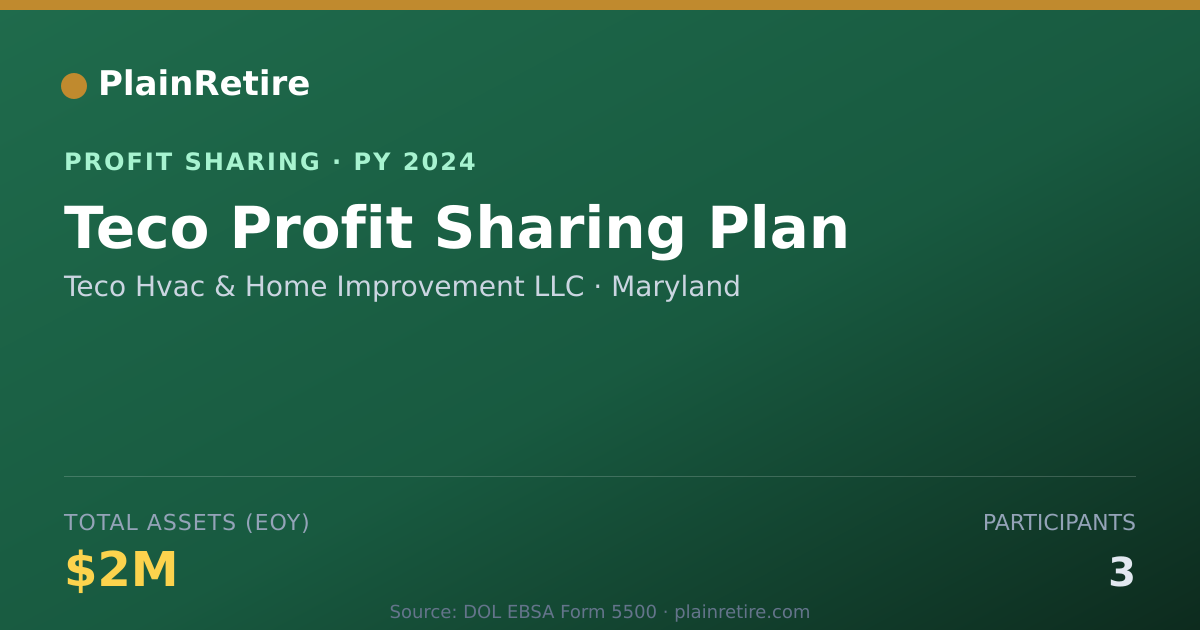 PlainRetire

PROFIT SHARING · PY 2024

Teco Profit Sharing Plan

Teco Hvac & Home Improvement LLC · Maryland

TOTAL ASSETS (EOY)

$2M

PARTICIPANTS

3

Source: DOL EBSA Form 5500 · plainretire.com